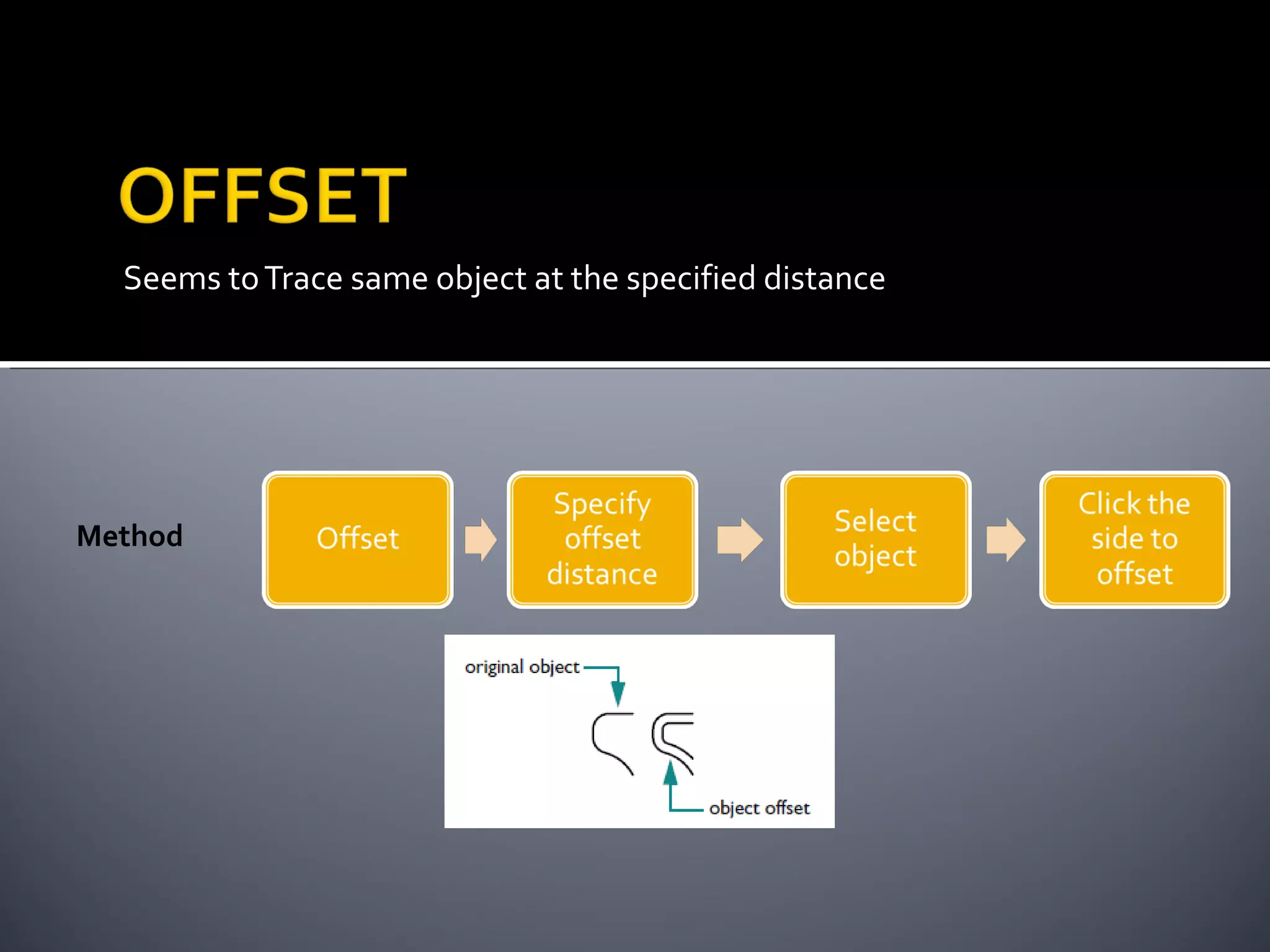 OFFSET

Seems to Trace same object at the specified distance

Method

Offset

Specify offset distance

Select object

Click the side to offset

original object

object offset